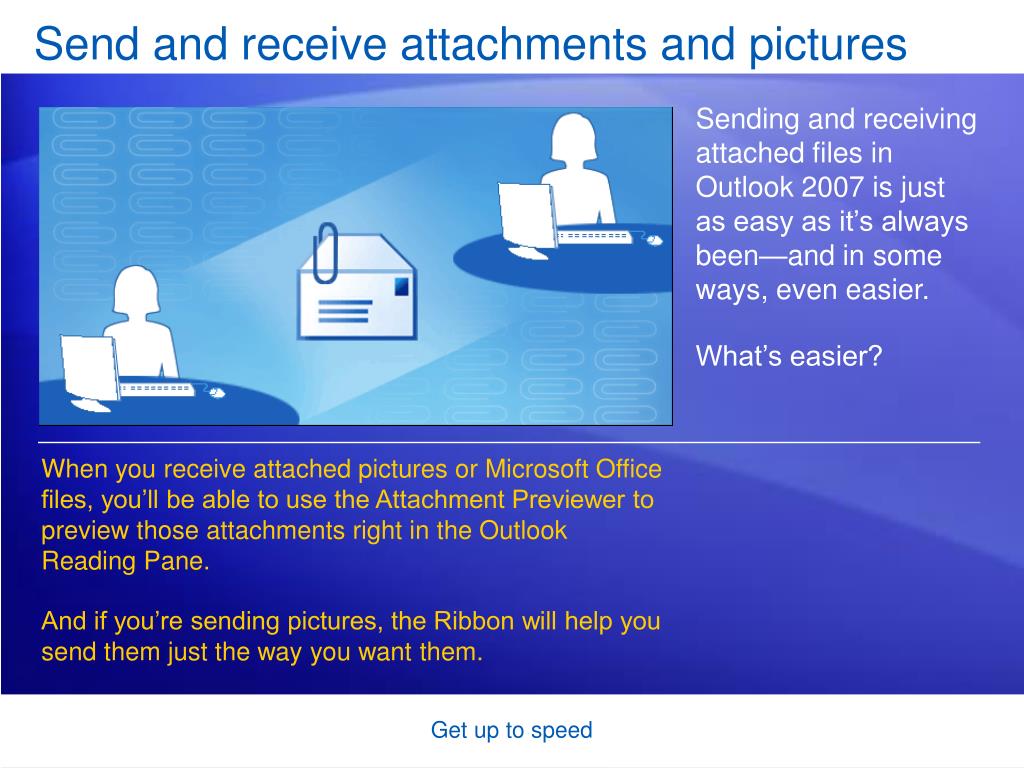 Send and receive attachments and pictures

Sending and receiving attached files in Outlook 2007 is just as easy as it’s always been—and in some ways, even easier.

What’s easier?

When you receive attached pictures or Microsoft Office files, you’ll be able to use the Attachment Previewer to preview those attachments right in the Outlook Reading Pane.

And if you’re sending pictures, the Ribbon will help you send them just the way you want them.

Get up to speed